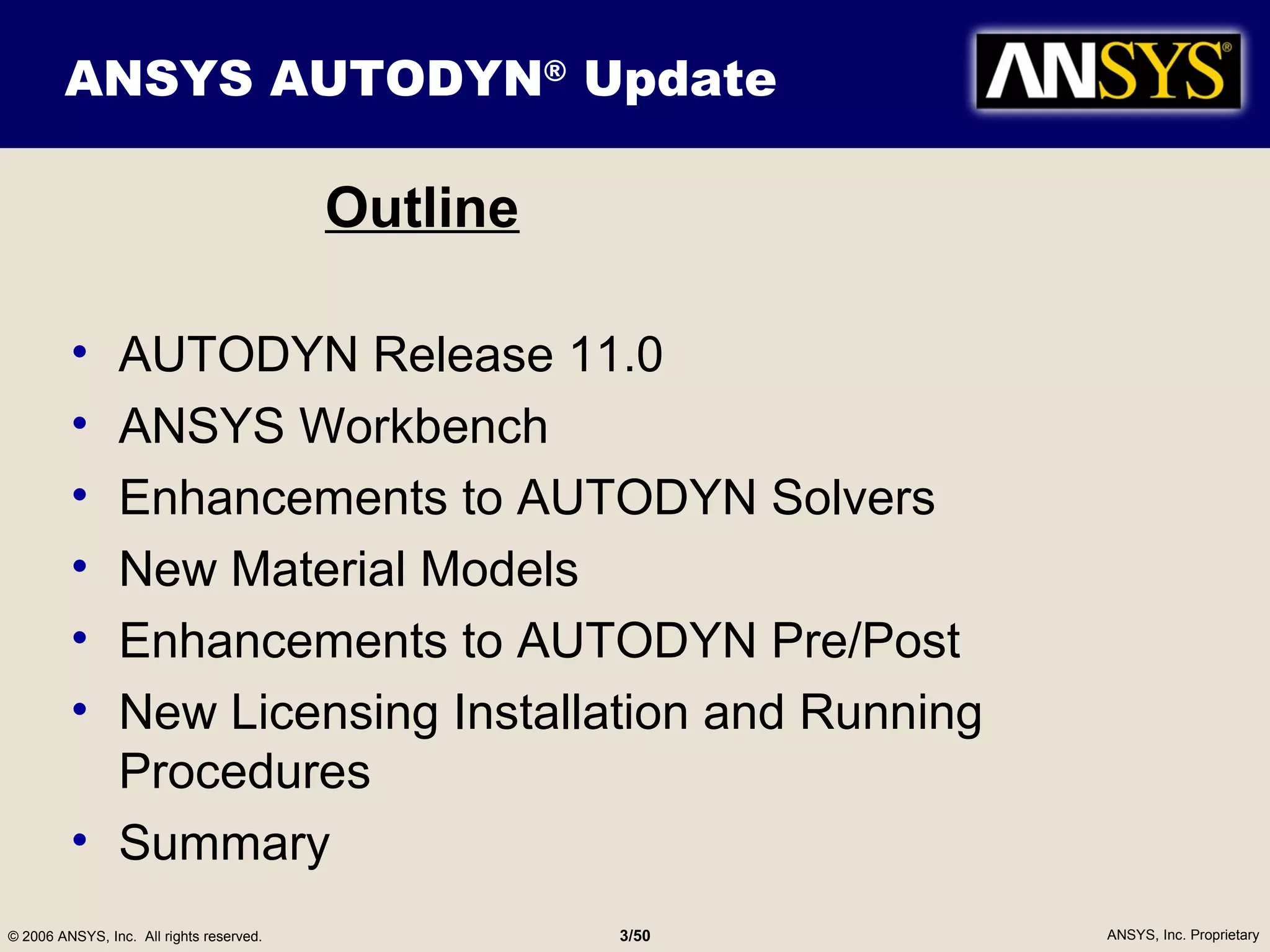 ANSYS AUTODYN® Update

ANSYS®

Outline

• AUTODYN Release 11.0
• ANSYS Workbench
• Enhancements to AUTODYN Solvers
• New Material Models
• Enhancements to AUTODYN Pre/Post
• New Licensing Installation and Running Procedures
• Summary

© 2006 ANSYS, Inc. All rights reserved.

3/50

ANSYS, Inc. Proprietary